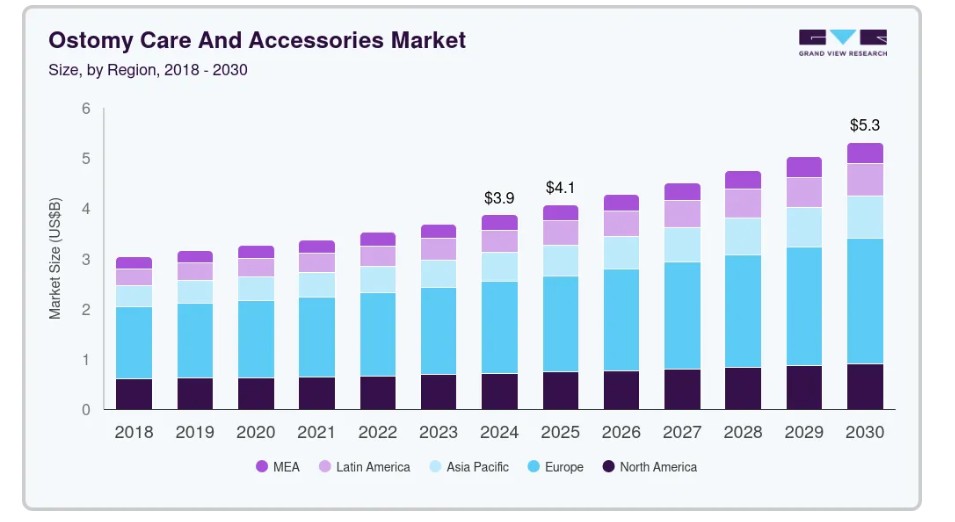 Ostomy Care And Accessories Market
Size, by Region, 2018 - 2030

GRAND VIEW RESEARCH

Market Size (US$B)

6
5
4
3
2
1
0

$3.9
$4.1
$5.3

2018 2019 2020 2021 2022 2023 2024 2025 2026 2027 2028 2029 2030

MEA Latin America Asia Pacific Europe North America